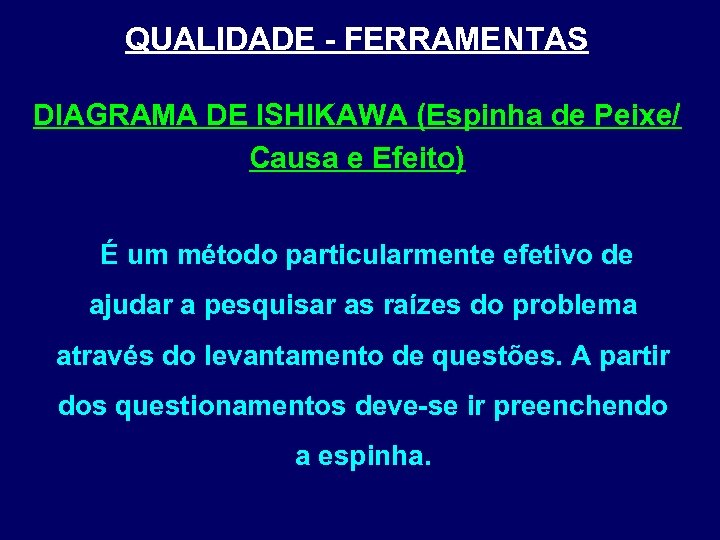 QUALIDADE - FERRAMENTAS

DIAGRAMA DE ISHIKAWA (Espinha de Peixe/ Causa e Efeito)

É um método particularmente efetivo de ajudar a pesquisar as raízes do problema através do levantamento de questões. A partir dos questionamentos deve-se ir preenchendo a espinha.